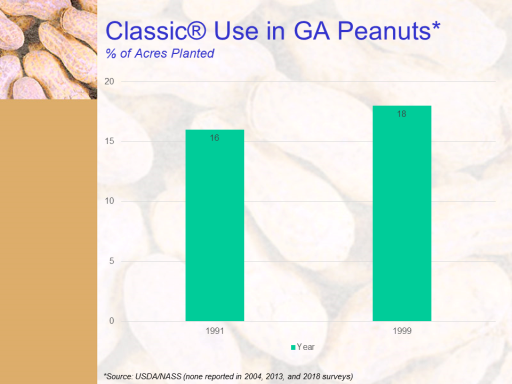 Classic® Use in GA Peanuts*
% of Acres Planted

20
15
10
5
0

16
18

1991
1999

Year

*Source: USDA/NASS (none reported in 2004, 2013, and 2018 surveys)